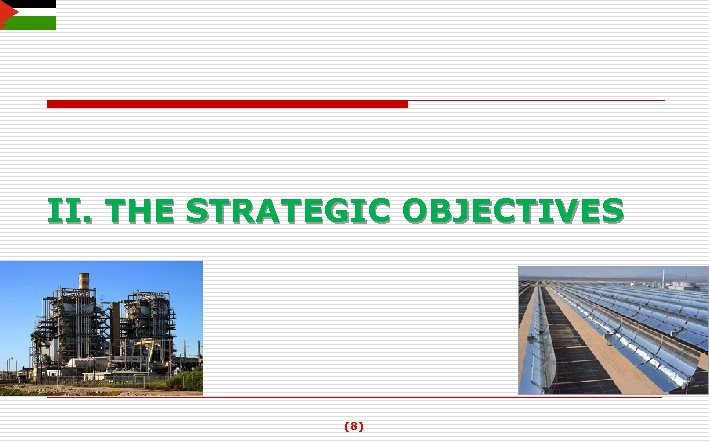 II. THE STRATEGIC OBJECTIVES

(8)